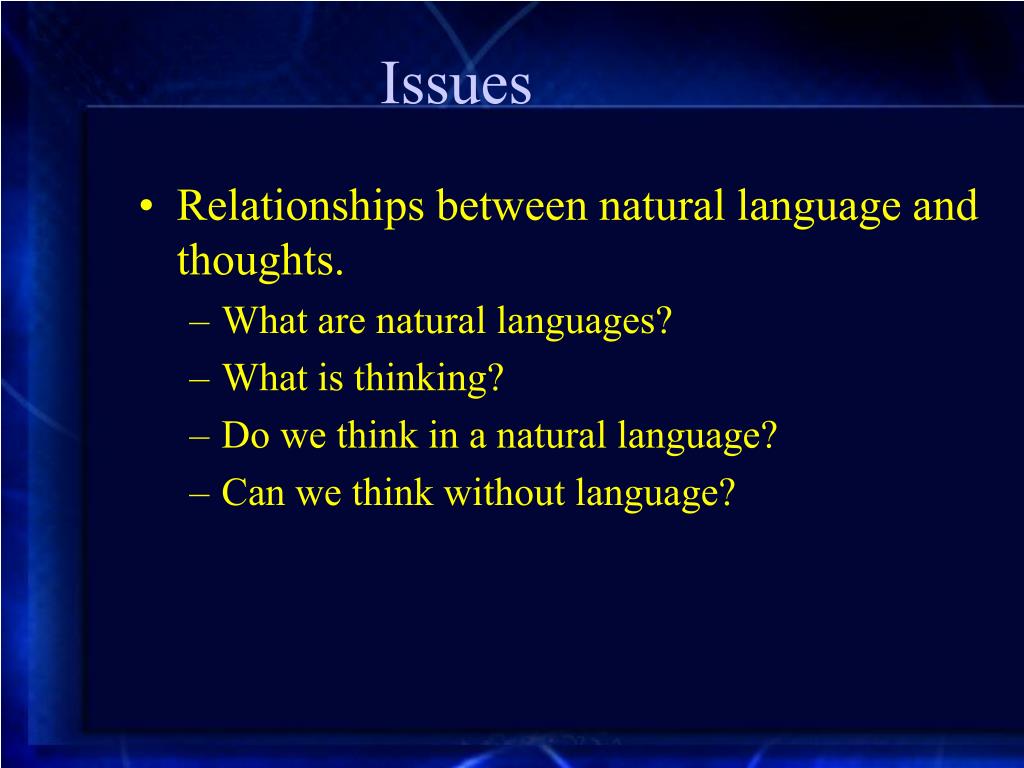 Issues

• Relationships between natural language and thoughts.
– What are natural languages?
– What is thinking?
– Do we think in a natural language?
– Can we think without language?